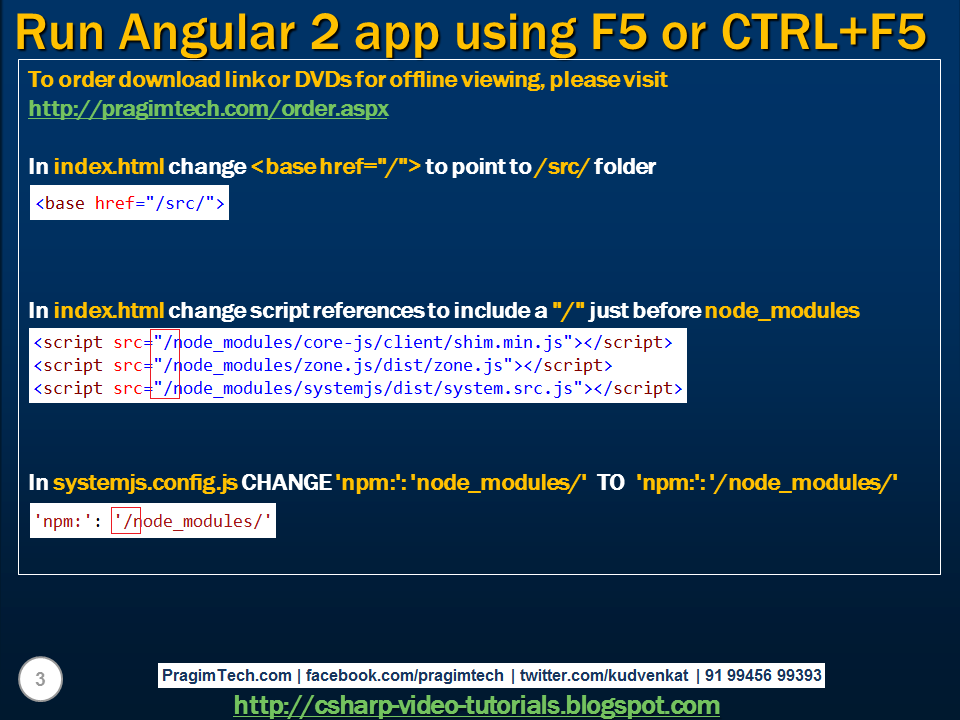 Run Angular 2 app using F5 or CTRL+F5

To order download link or DVDs for offline viewing, please visit
http://pragimtech.com/order.aspx

In index.html change <base href="/"> to point to /src/ folder

<base href="/src/">

In index.html change script references to include a "/" just before node_modules

<script src="/node_modules/core-js/client/shim.min.js"></script>
<script src="/node_modules/zone.js/dist/zone.js"></script>
<script src="/node_modules/systemjs/dist/system.src.js"></script>

In systemjs.config.js CHANGE 'npm:': 'node_modules/' TO 'npm:': '/node_modules/'

'npm:': '/node_modules/'

3

PragimTech.com | facebook.com/pragimtech | twitter.com/kudvenkat | 91 99456 99393
http://csharp-video-tutorials.blogspot.com